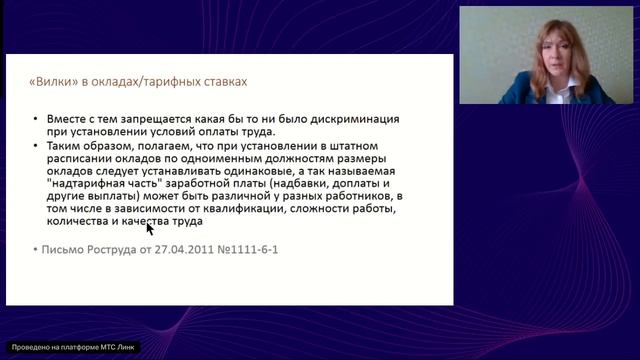 «Вилки» в окладах/тарифных ставках

• Вместе с тем запрещается какая бы то ни было дискриминация при установлении условий оплаты труда.
• Таким образом, полагаем, что при установлении в штатном расписании окладов по одноименным должностям размеры окладов следует устанавливать одинаковые, а так называемая "надтарифная часть" заработной платы (надбавки, доплаты и другие выплаты) может быть различной у разных работников, в том числе в зависимости от квалификации, сложности работы, количества и качества труда

• Письмо Роструда от 27.04.2011 №1111-6-1

Проведено на платформе МТС Линк